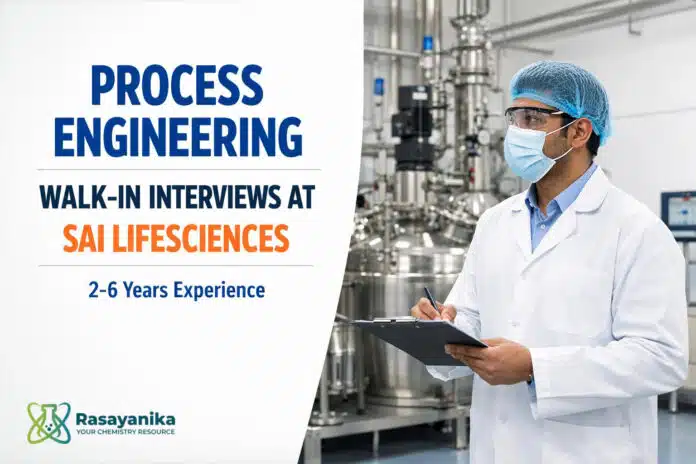 PROCESS ENGINEERING

WALK-IN INTERVIEWS AT
SAI LIFESCIENCES

2-6 Years Experience

Rasayanika
YOUR CHEMISTRY RESOURCE